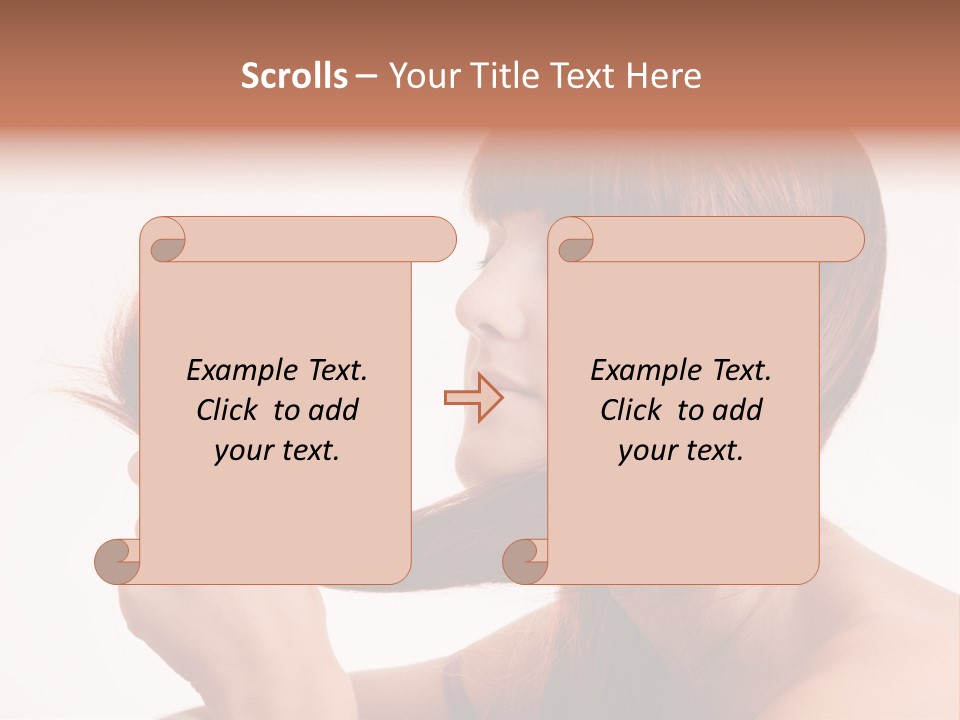 Scrolls – Your Title Text Here

Example Text. Click to add your text.

Example Text. Click to add your text.